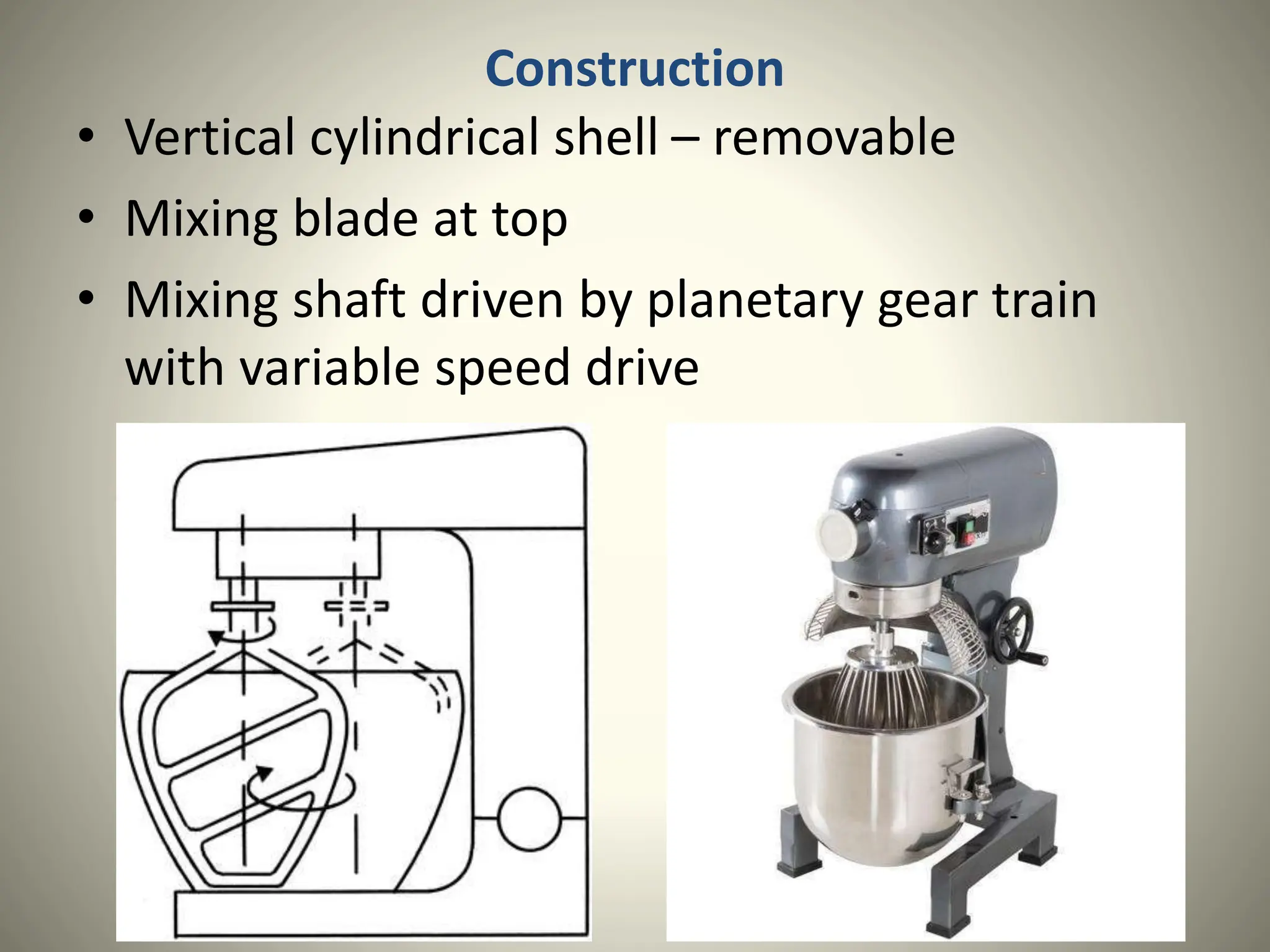 Construction

• Vertical cylindrical shell – removable
• Mixing blade at top
• Mixing shaft driven by planetary gear train with variable speed drive